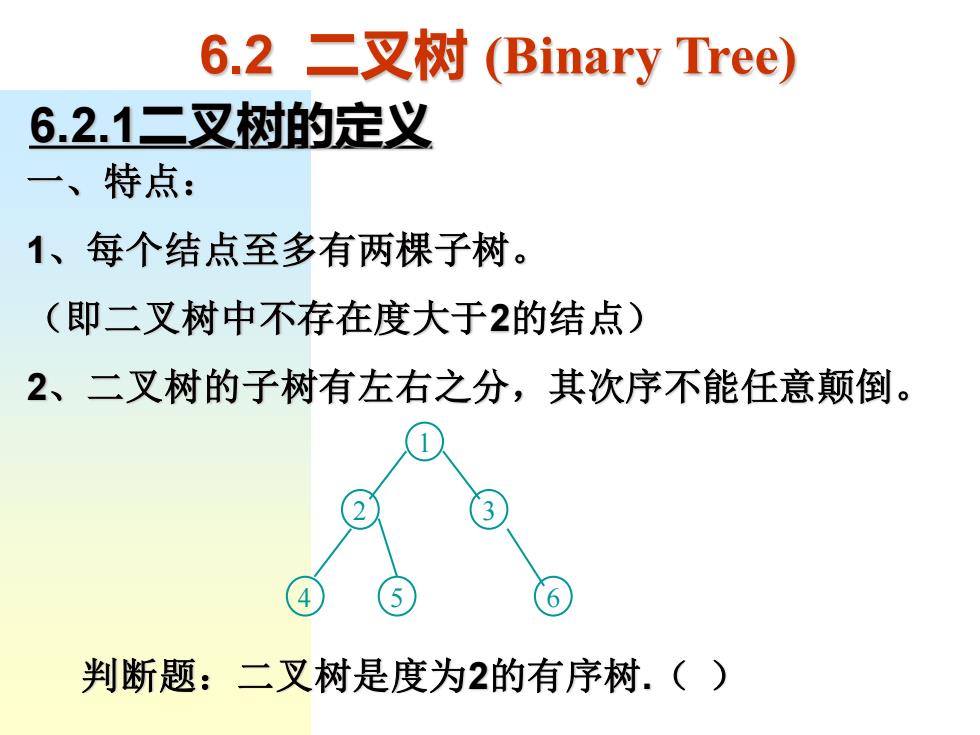 6.2 二叉树 (Binary Tree)

6.2.1二叉树的定义

一、特点：

1、每个结点至多有两棵子树。

（即二叉树中不存在度大于2的结点）

2、二叉树的子树有左右之分，其次序不能任意颠倒。

1
2
3
4
5
6

判断题：二叉树是度为2的有序树.（ ）